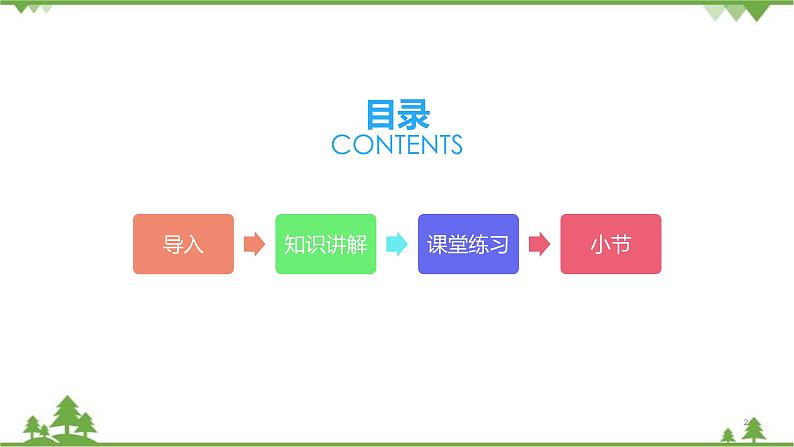 目录
CONTENTS

导入

知识讲解

课堂练习

小节

2